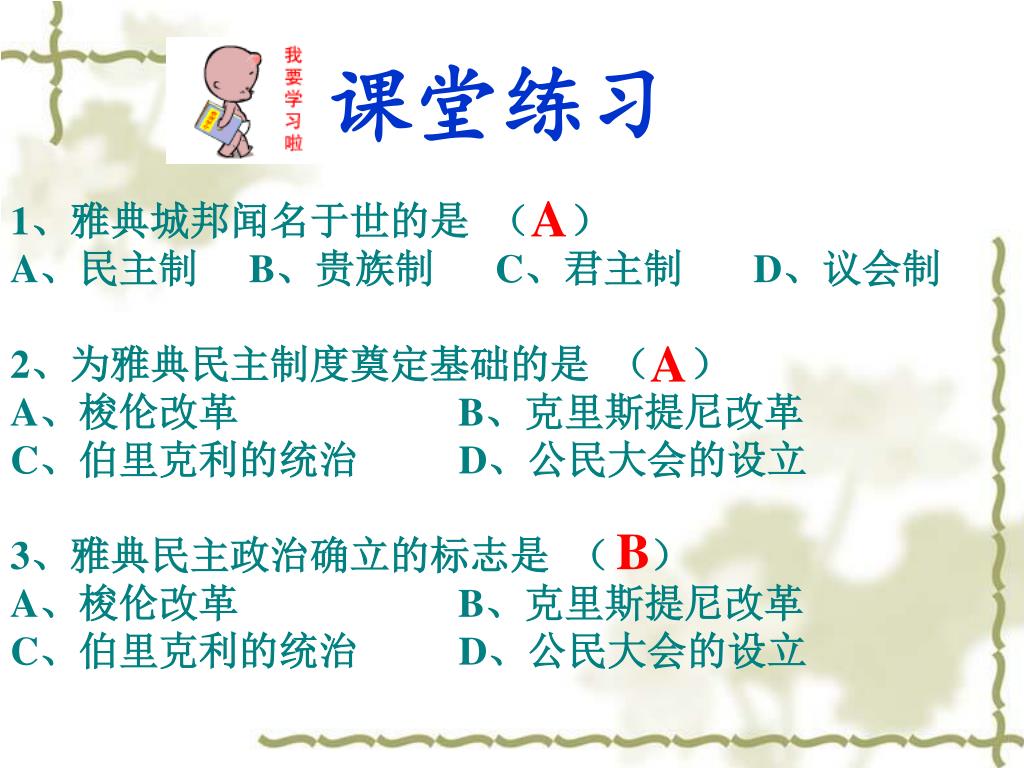 我要学习啦

课堂练习

1、雅典城邦闻名于世的是 （A）
A、民主制　B、贵族制　C、君主制　D、议会制

2、为雅典民主制度奠定基础的是 （A）
A、梭伦改革　B、克里斯提尼改革
C、伯里克利的统治　D、公民大会的设立

3、雅典民主政治确立的标志是 （B）
A、梭伦改革　B、克里斯提尼改革
C、伯里克利的统治　D、公民大会的设立